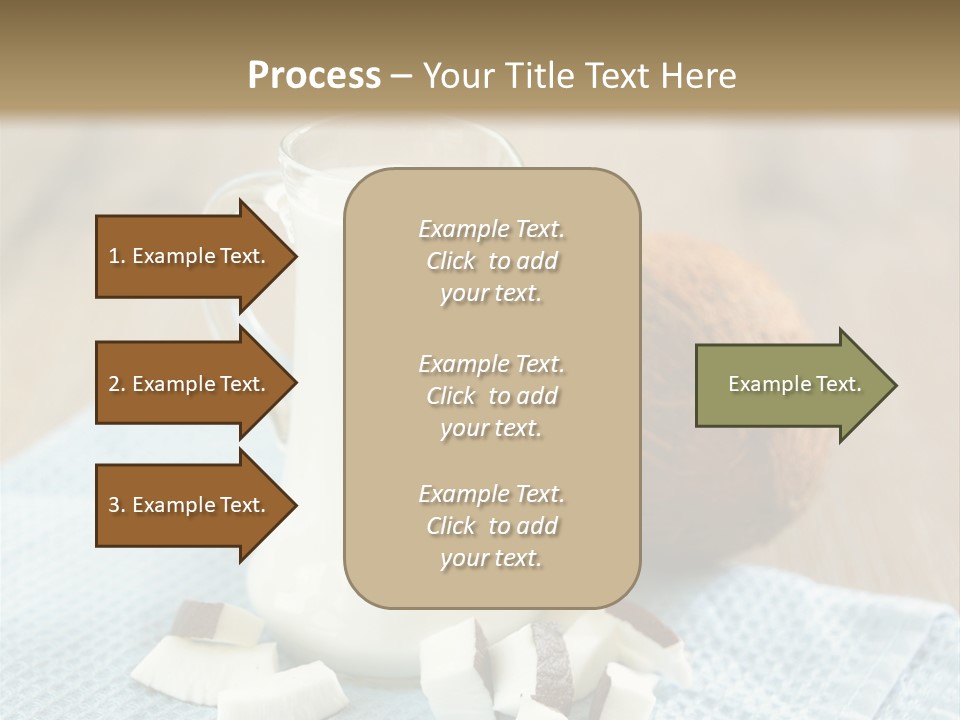 Process – Your Title Text Here

1. Example Text.

2. Example Text.

3. Example Text.

Example Text. Click to add your text.

Example Text. Click to add your text.

Example Text. Click to add your text.

Example Text.